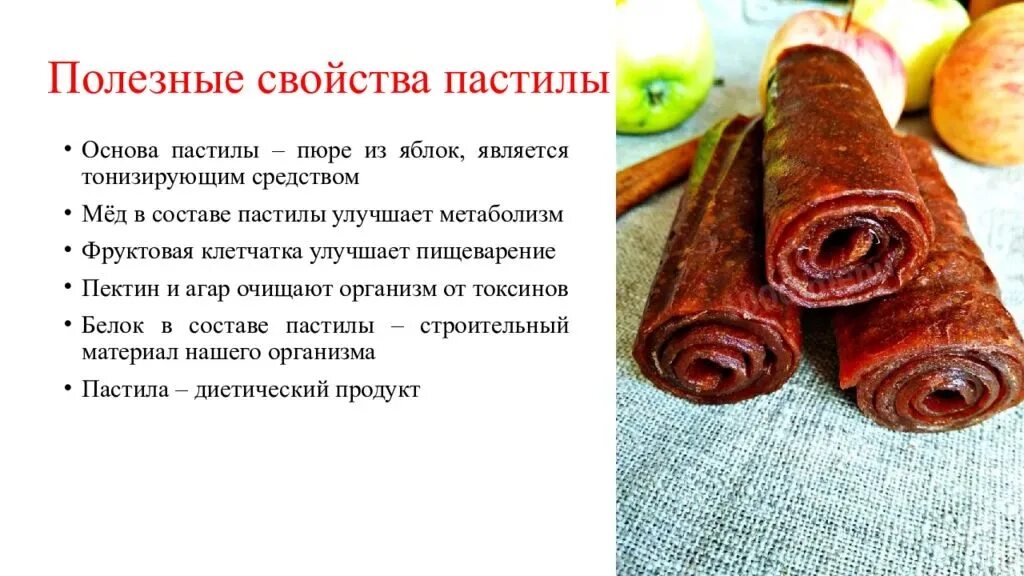 Полезные свойства пастилы

• Основа пастилы – пюре из яблок, является тонизирующим средством
• Мёд в составе пастилы улучшает метаболизм
• Фруктовая клетчатка улучшает пищеварение
• Пектин и агар очищают организм от токсинов
• Белок в составе пастилы – строительный материал нашего организма
• Пастила – диетический продукт